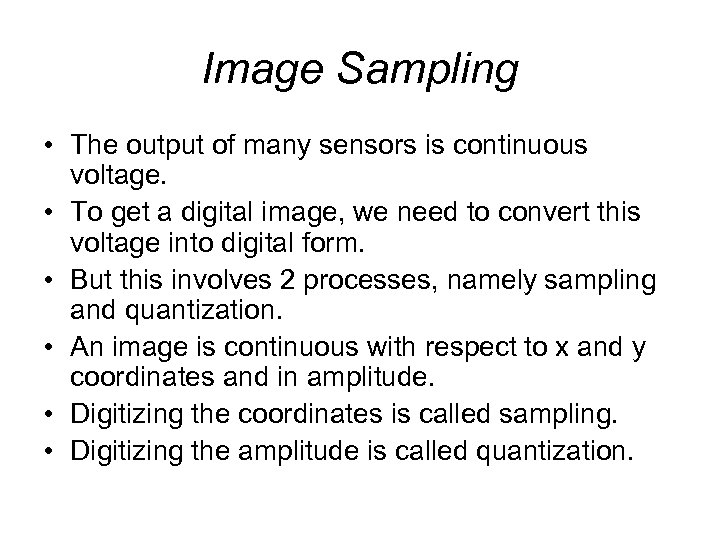 Image Sampling

• The output of many sensors is continuous voltage.
• To get a digital image, we need to convert this voltage into digital form.
• But this involves 2 processes, namely sampling and quantization.
• An image is continuous with respect to x and y coordinates and in amplitude.
• Digitizing the coordinates is called sampling.
• Digitizing the amplitude is called quantization.